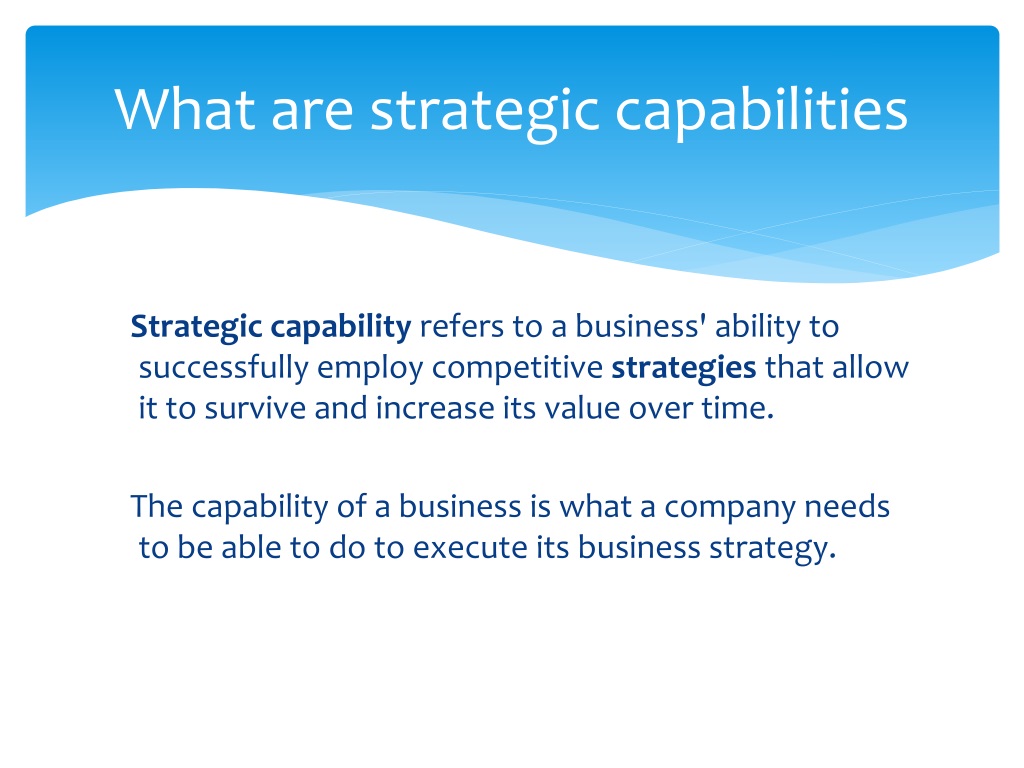 What are strategic capabilities

Strategic capability refers to a business' ability to successfully employ competitive strategies that allow it to survive and increase its value over time.

The capability of a business is what a company needs to be able to do to execute its business strategy.